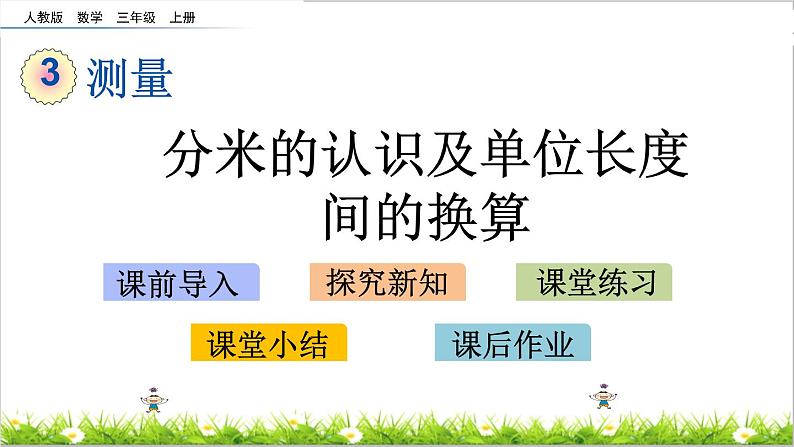 人教版 数学 三年级 上册

3 测量

分米的认识及单位长度间的换算

课前导入

探究新知

课堂练习

课堂小结

课后作业